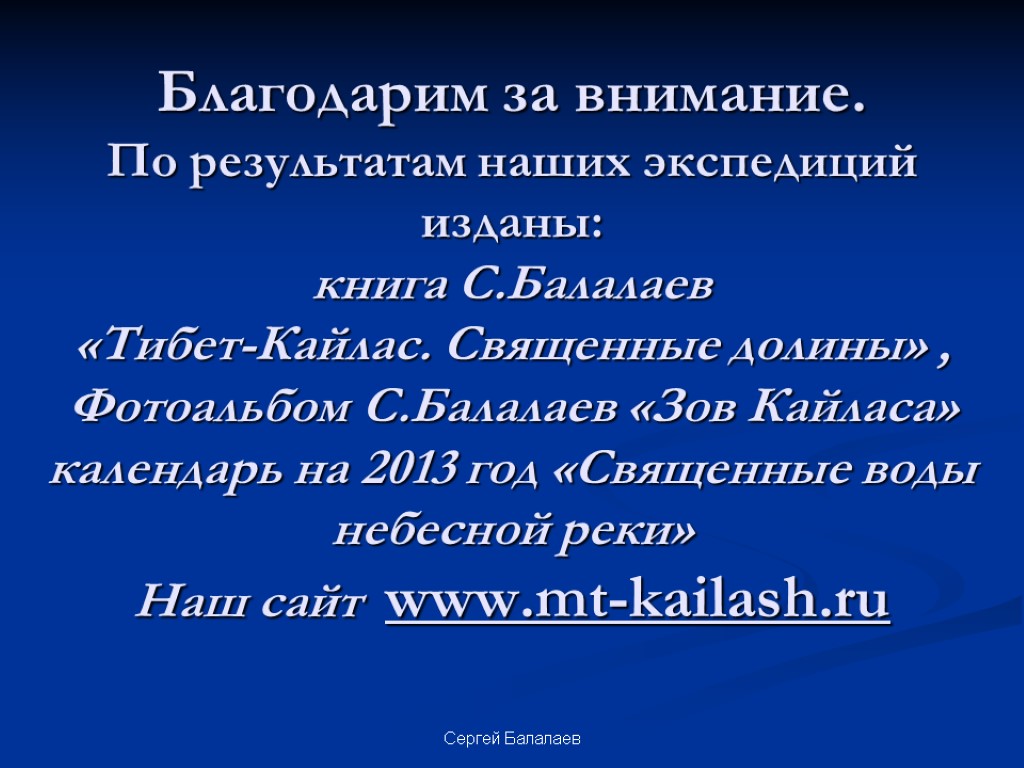 Благодарим за внимание.
По результатам наших экспедиций изданы:
книга С.Балалаев
«Тибет-Кайлас. Священные долины» ,
Фотоальбом С.Балалаев «Зов Кайласа»
календарь на 2013 год «Священные воды небесной реки»
Наш сайт www.mt-kailash.ru

Сергей Балалаев